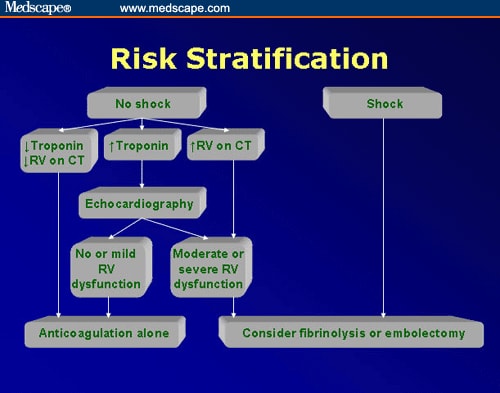 Medscape® www.medscape.com

Risk Stratification

No shock

Shock

↓Troponin
↓RV on CT

↑Troponin

↑RV on CT

Echocardiography

No or mild RV dysfunction

Moderate or severe RV dysfunction

Anticoagulation alone

Consider fibrinolysis or embolectomy